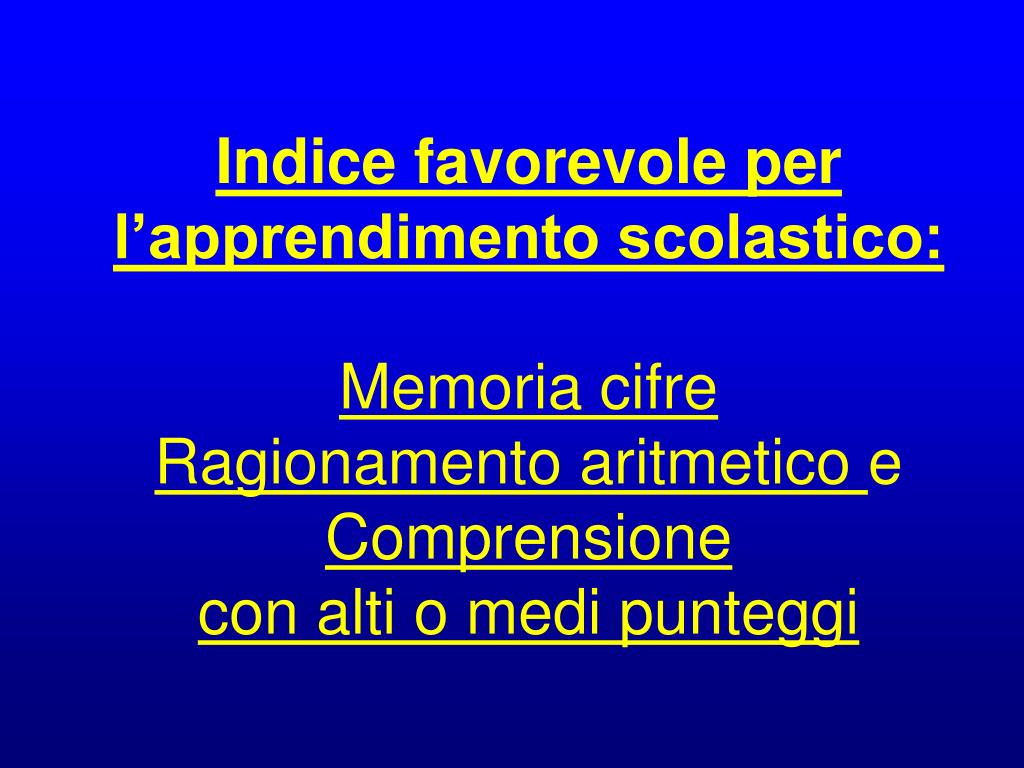 Indice favorevole per l’apprendimento scolastico:

Memoria cifre
Ragionamento aritmetico e
Comprensione
con alti o medi punteggi